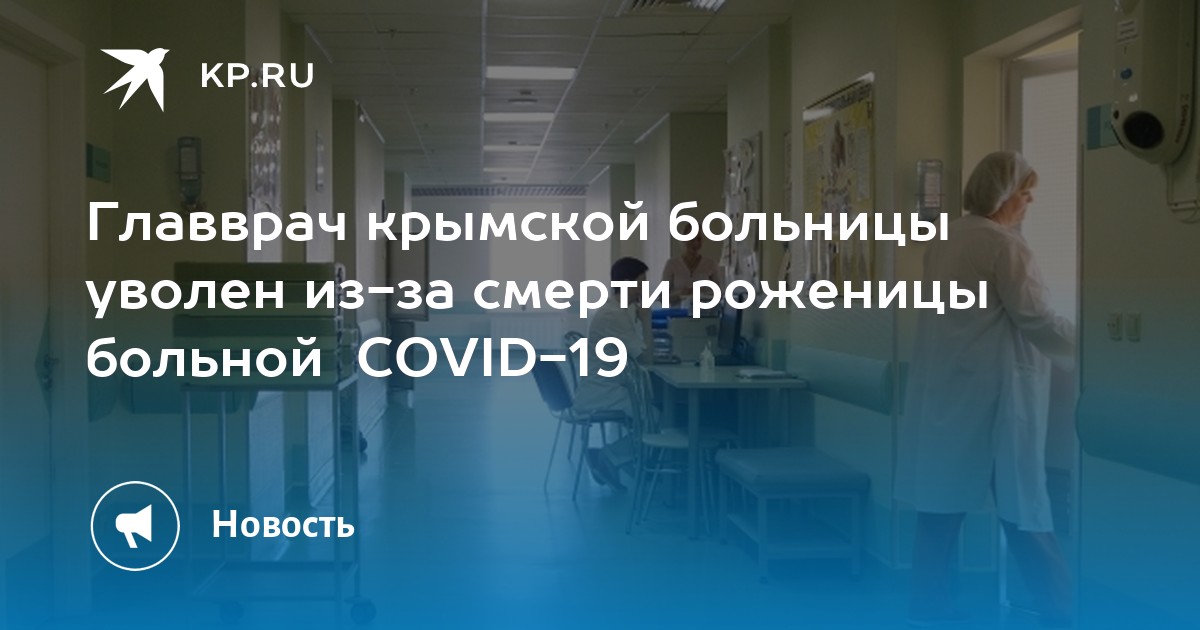 KP.RU

Главврач крымской больницы уволен из-за смерти роженицы больной COVID-19

Новость